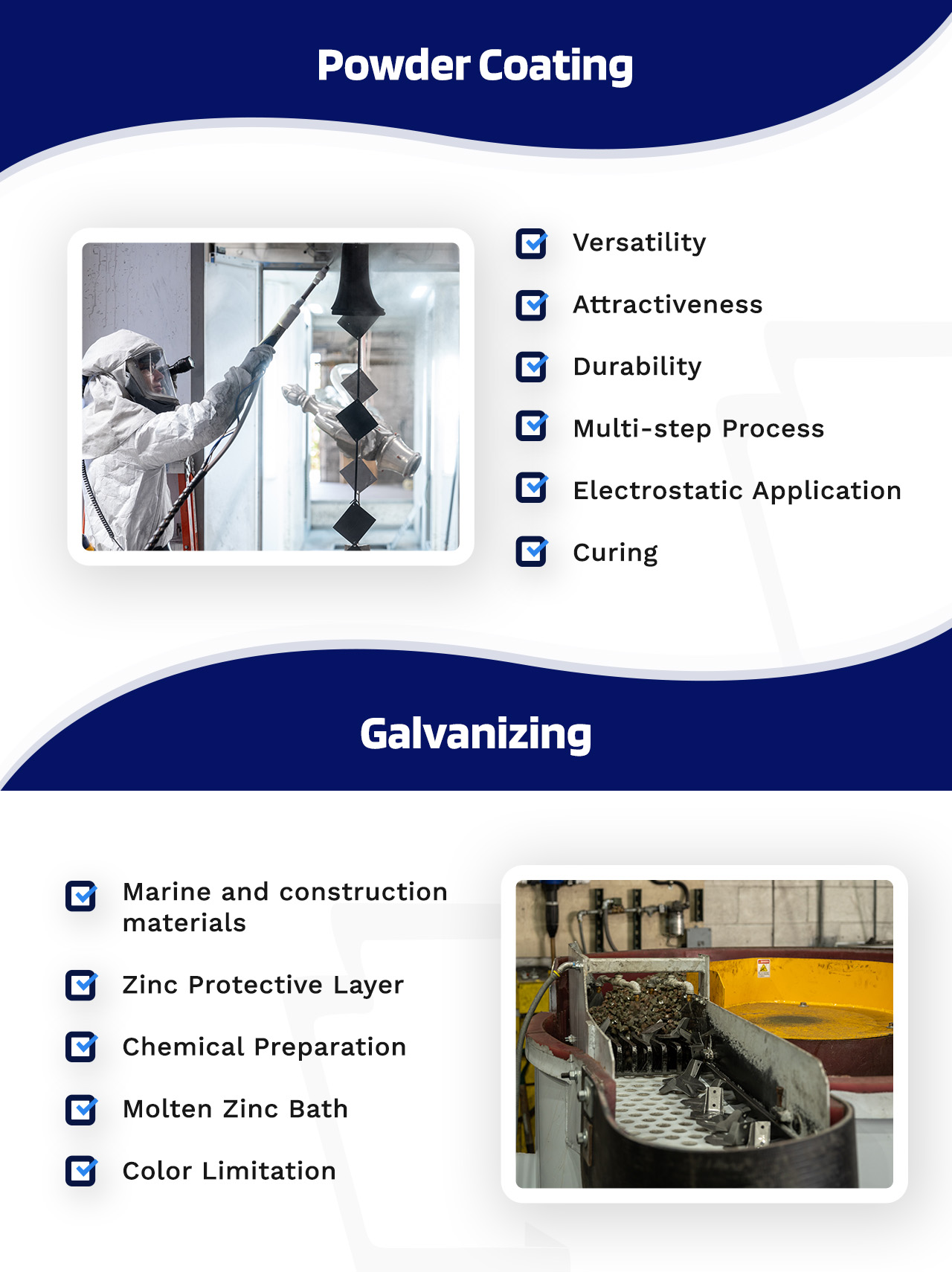 Powder Coating

Versatility

Attractiveness

Durability

Multi-step Process

Electrostatic Application

Curing

Galvanizing

Marine and construction materials

Zinc Protective Layer

Chemical Preparation

Molten Zinc Bath

Color Limitation